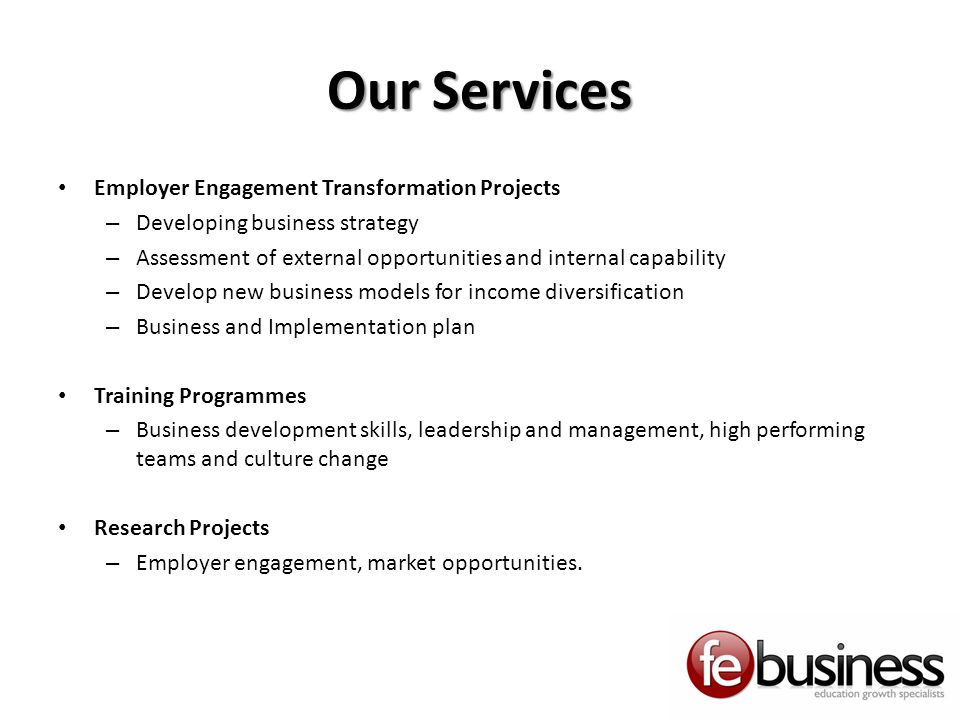 Our Services

• Employer Engagement Transformation Projects
– Developing business strategy
– Assessment of external opportunities and internal capability
– Develop new business models for income diversification
– Business and Implementation plan

• Training Programmes
– Business development skills, leadership and management, high performing teams and culture change

• Research Projects
– Employer engagement, market opportunities.

fe business
education growth specialists